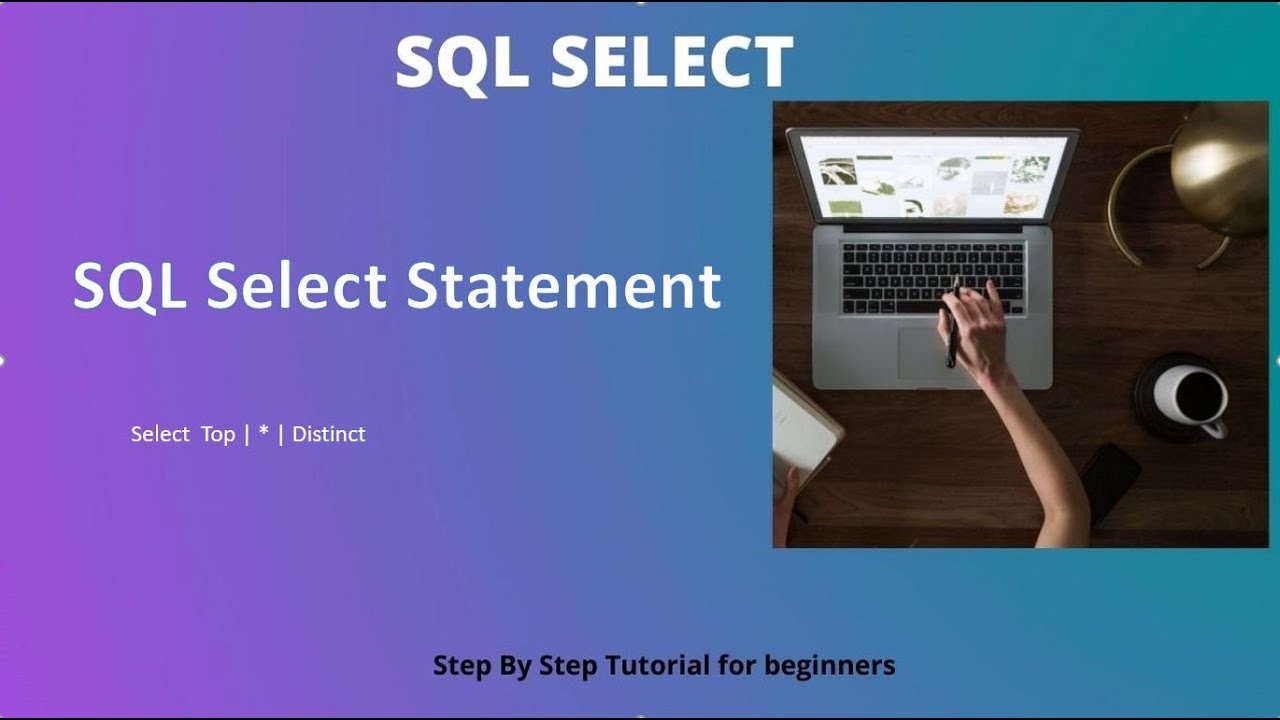 SQL SELECT

SQL Select Statement

Select Top | * | Distinct

Step By Step Tutorial for beginners